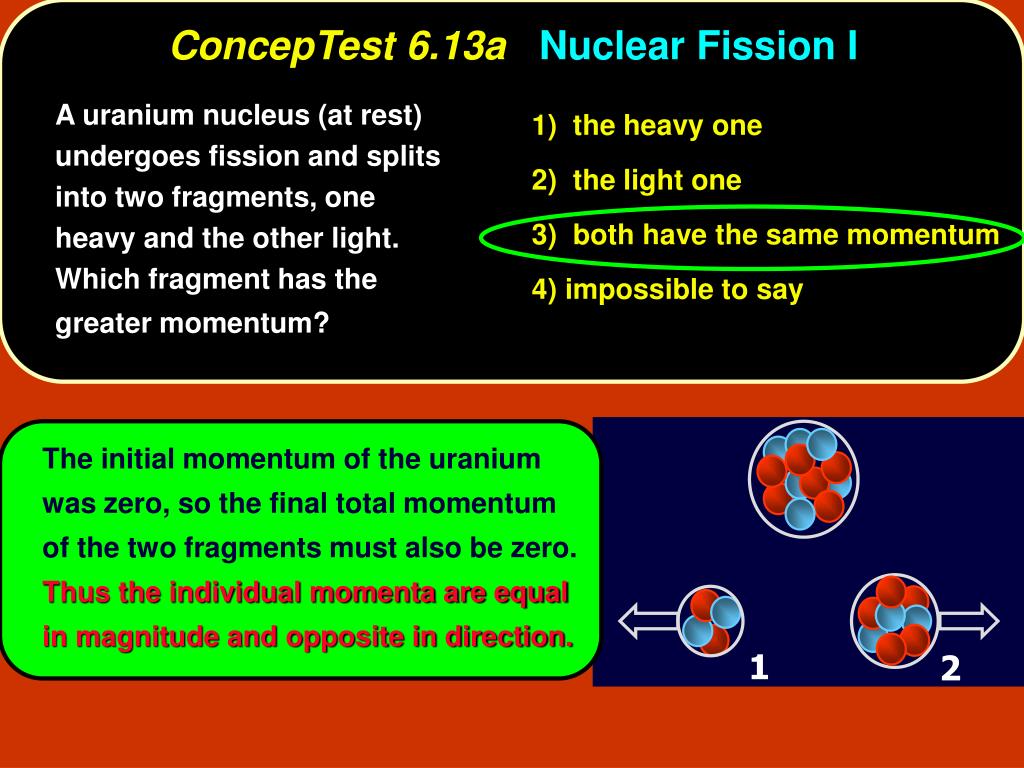 ConcepTest 6.13a Nuclear Fission I

A uranium nucleus (at rest) undergoes fission and splits into two fragments, one heavy and the other light. Which fragment has the greater momentum?

1) the heavy one

2) the light one

3) both have the same momentum

4) impossible to say

The initial momentum of the uranium was zero, so the final total momentum of the two fragments must also be zero. Thus the individual momenta are equal in magnitude and opposite in direction.

1

2